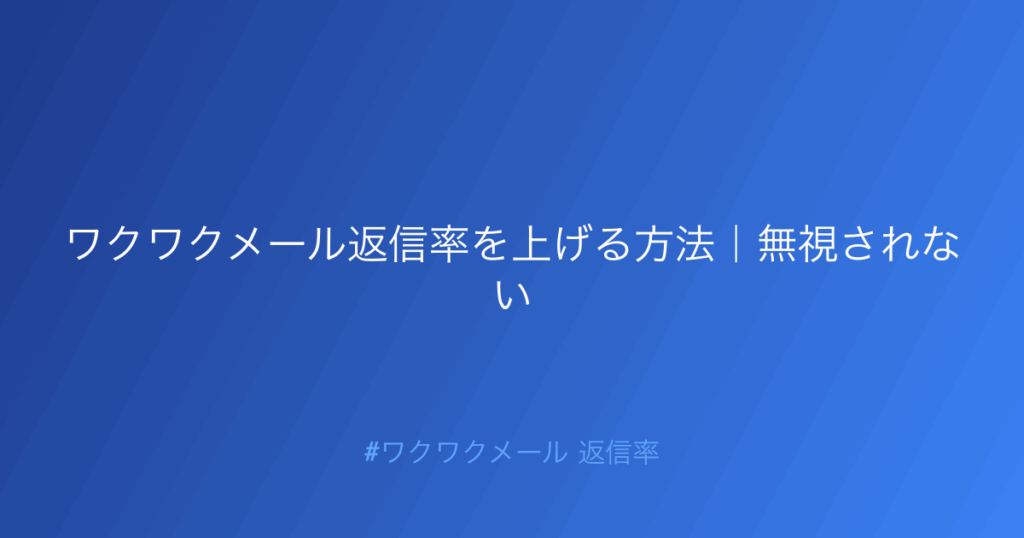 ワクワクメール返信率を上げる方法｜無視されない

#ワクワクメール 返信率